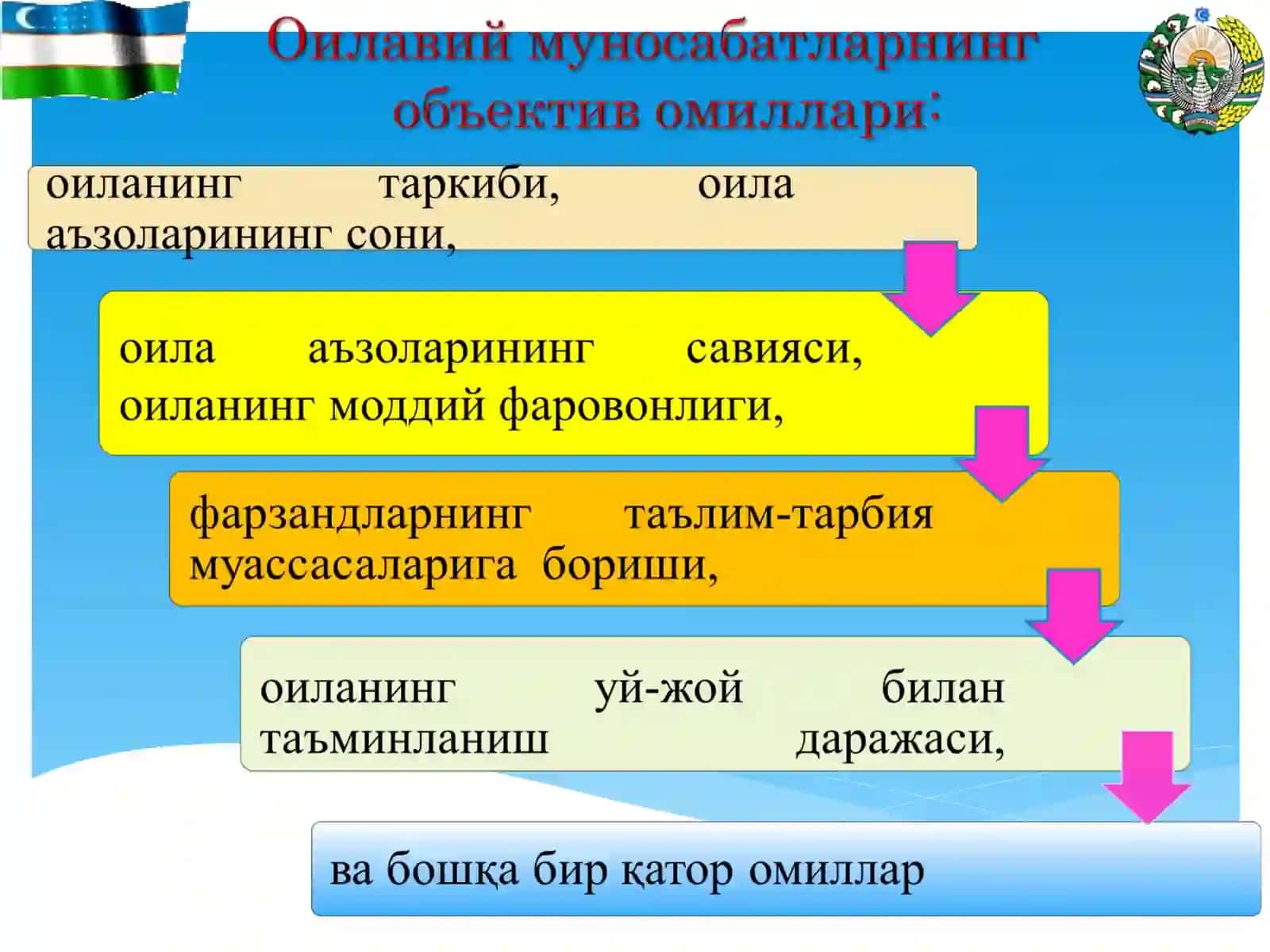 Оилавий муносабатларнинг объектив омиллари:

оиланинг таркиби, оила аъзоларининг сони,

оила аъзоларининг савияси, оиланинг моддий фаровонлиги,

фарзандларнинг таълим-тарбия муассасаларига бориши,

оиланинг уй-жой билан таъминланиш даражаси,

ва бошқа бир қатор омиллар